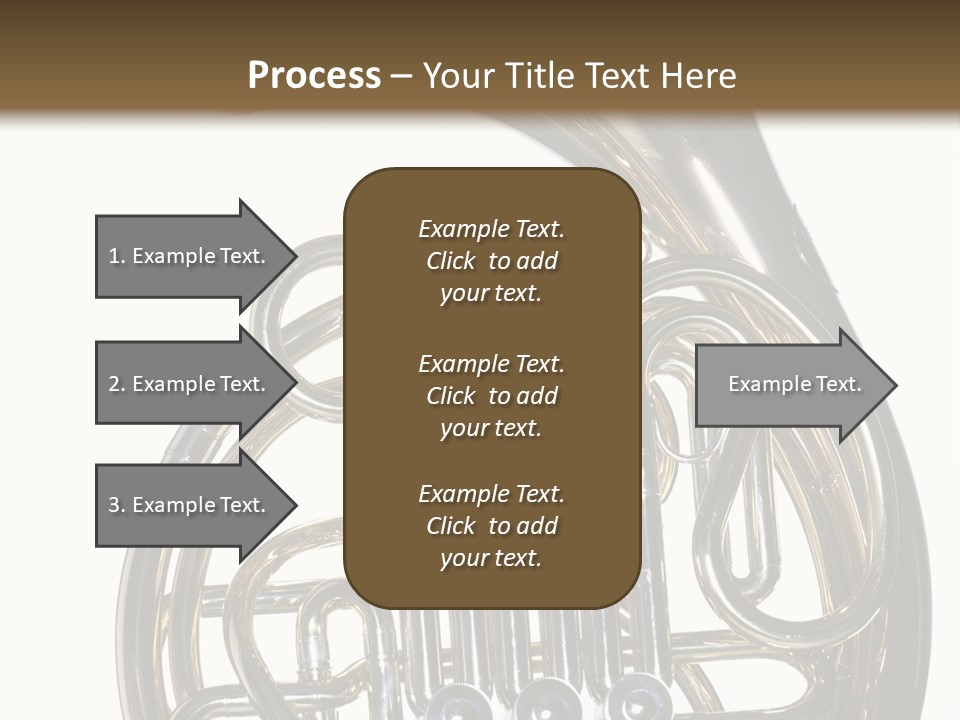 Process – Your Title Text Here

1. Example Text.

2. Example Text.

3. Example Text.

Example Text. Click to add your text.

Example Text. Click to add your text.

Example Text. Click to add your text.

Example Text.